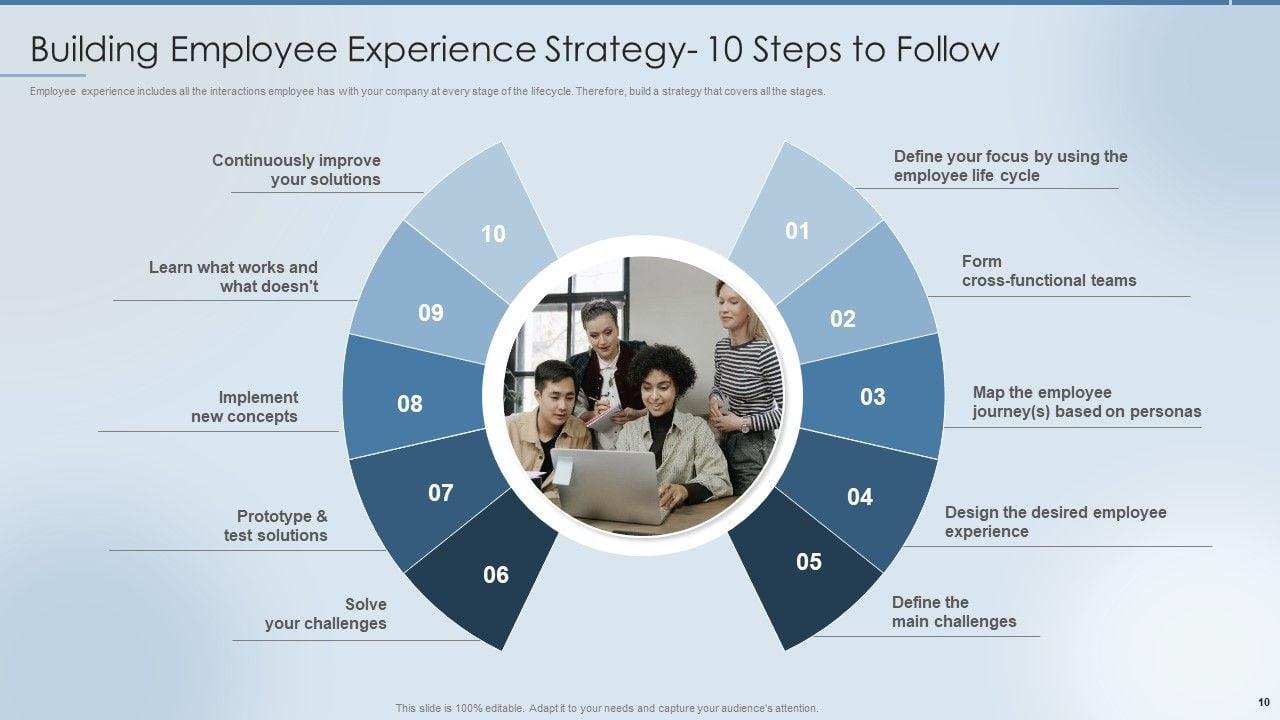 Building Employee Experience Strategy- 10 Steps to Follow

Employee experience includes all the interactions employee has with your company at every stage of the lifecycle. Therefore, build a strategy that covers all the stages.

01
Define your focus by using the employee life cycle

02
Form cross-functional teams

03
Map the employee journey(s) based on personas

04
Design the desired employee experience

05
Define the main challenges

06
Solve your challenges

07
Prototype & test solutions

08
Implement new concepts

09
Learn what works and what doesn't

10
Continuously improve your solutions

This slide is 100% editable. Adapt it to your needs and capture your audience's attention.

10